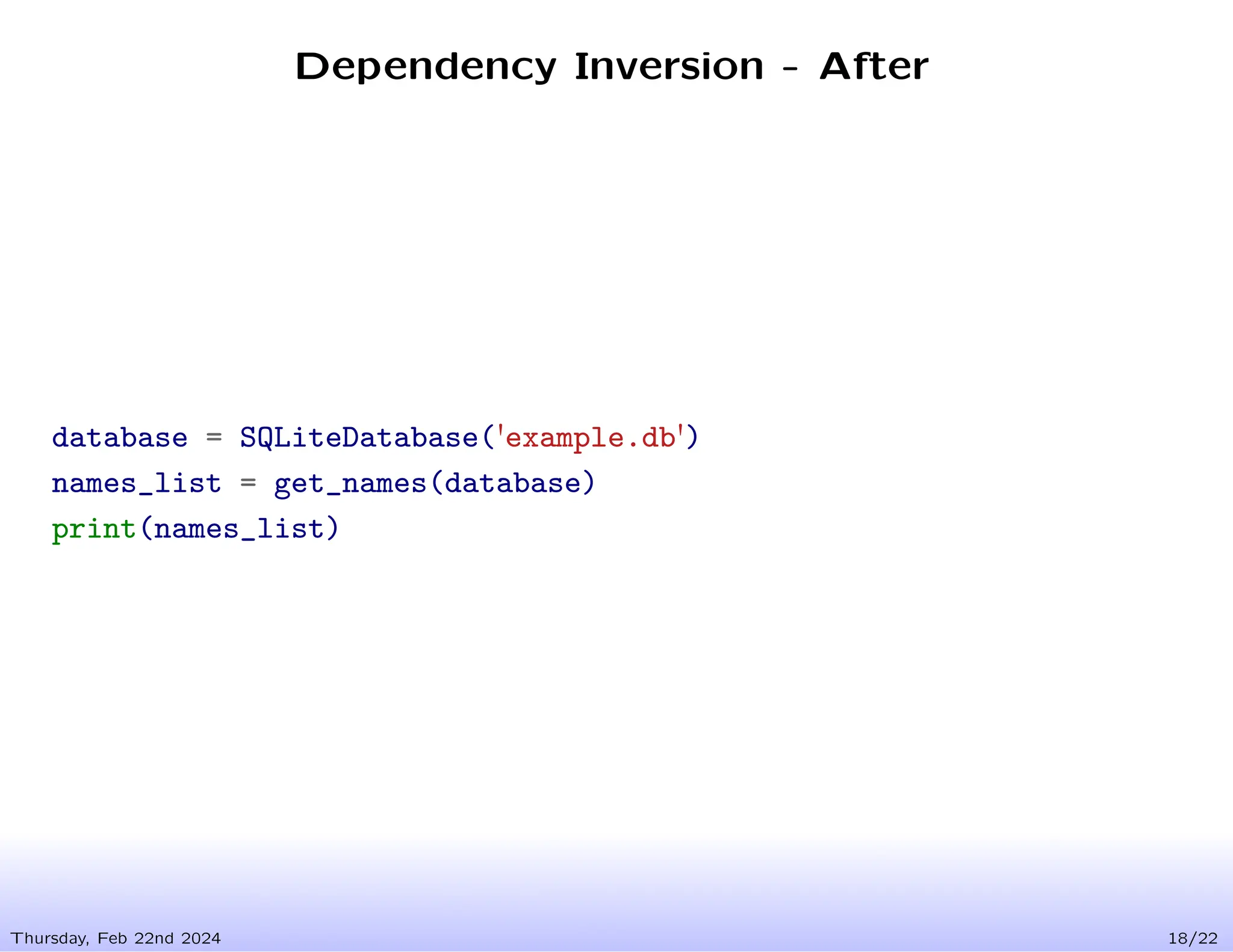 Dependency Inversion - After

database = SQLiteDatabase('example.db')
names_list = get_names(database)
print(names_list)

Thursday, Feb 22nd 2024

18/22